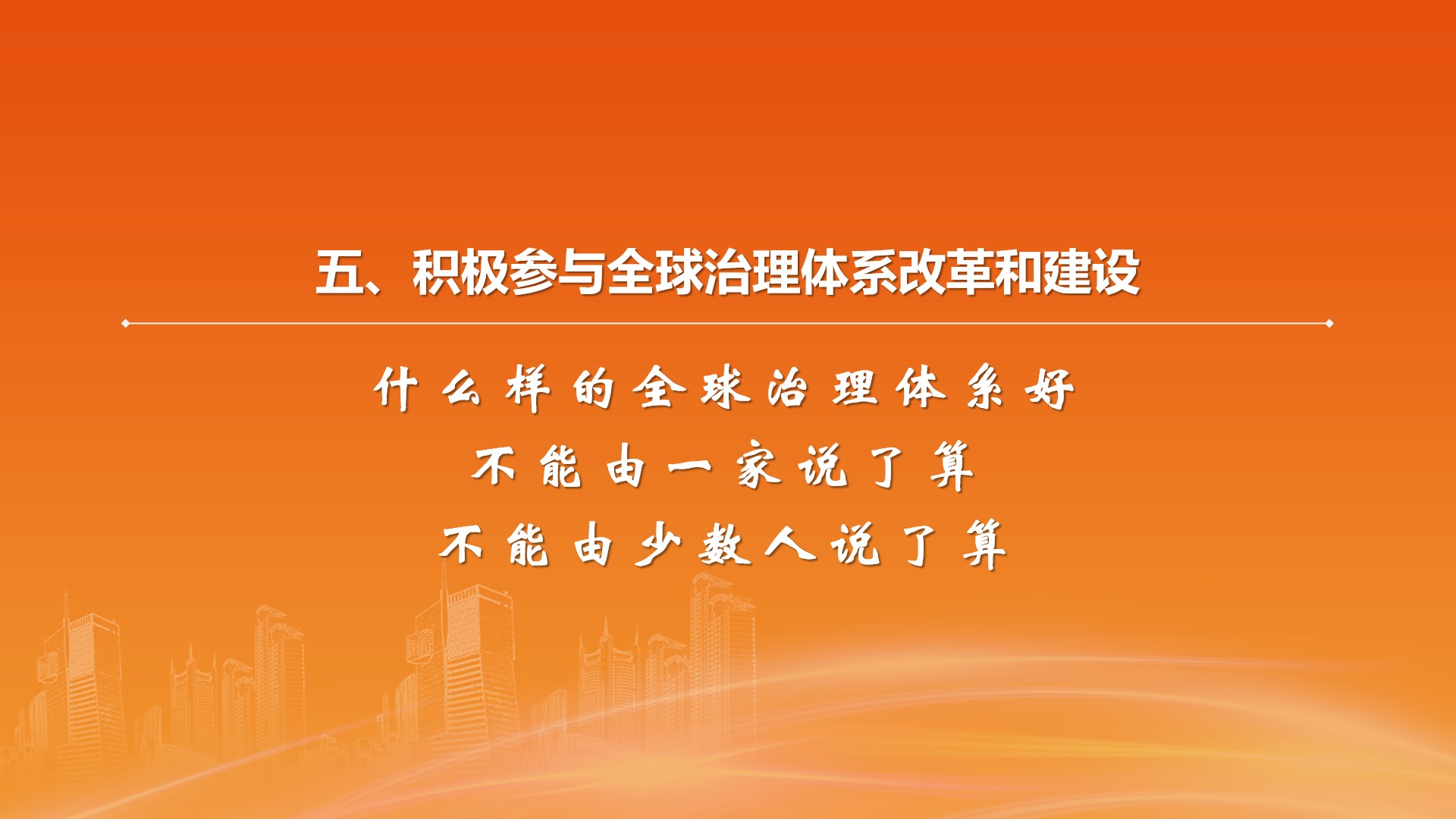 五、积极参与全球治理体系改革和建设

什么样的全球治理体系好
不能由一家说了算
不能由少数人说了算